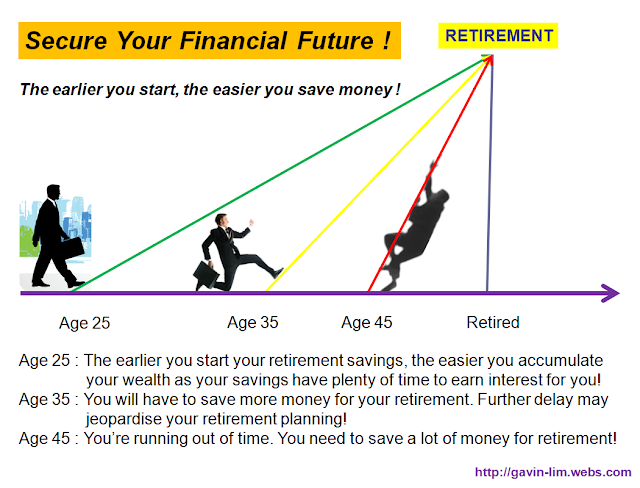 Secure Your Financial Future !

RETIREMENT

The earlier you start, the easier you save money !

Age 25

Age 35

Age 45

Retired

Age 25 : The earlier you start your retirement savings, the easier you accumulate your wealth as your savings have plenty of time to earn interest for you!

Age 35 : You will have to save more money for your retirement. Further delay may jeopardise your retirement planning!

Age 45 : You're running out of time. You need to save a lot of money for retirement!

http://gavin-lim.webs.com